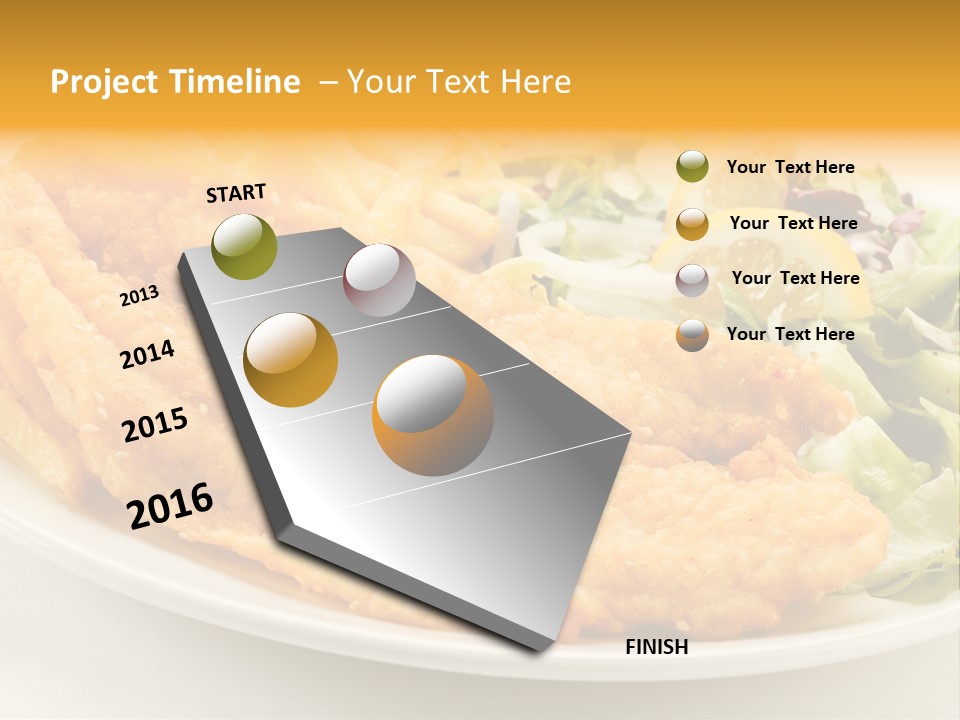 Project Timeline – Your Text Here

START

2013

2014

2015

2016

FINISH

Your Text Here

Your Text Here

Your Text Here

Your Text Here